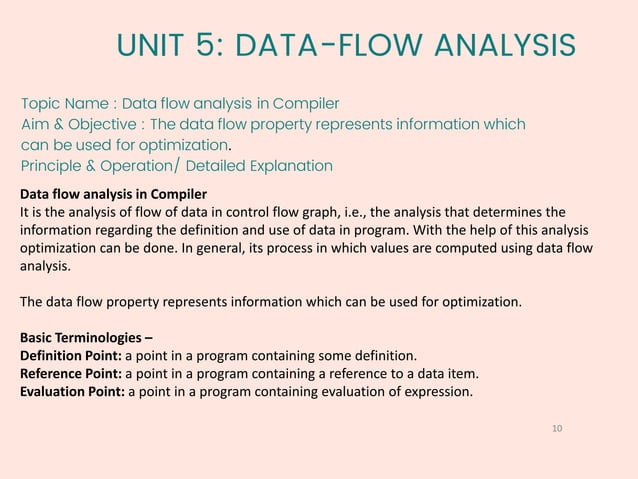 UNIT 5: DATA-FLOW ANALYSIS

Topic Name : Data flow analysis in Compiler
Aim & Objective : The data flow property represents information which can be used for optimization.
Principle & Operation/ Detailed Explanation

Data flow analysis in Compiler
It is the analysis of flow of data in control flow graph, i.e., the analysis that determines the information regarding the definition and use of data in program. With the help of this analysis optimization can be done. In general, its process in which values are computed using data flow analysis.

The data flow property represents information which can be used for optimization.

Basic Terminologies –
Definition Point: a point in a program containing some definition.
Reference Point: a point in a program containing a reference to a data item.
Evaluation Point: a point in a program containing evaluation of expression.

10